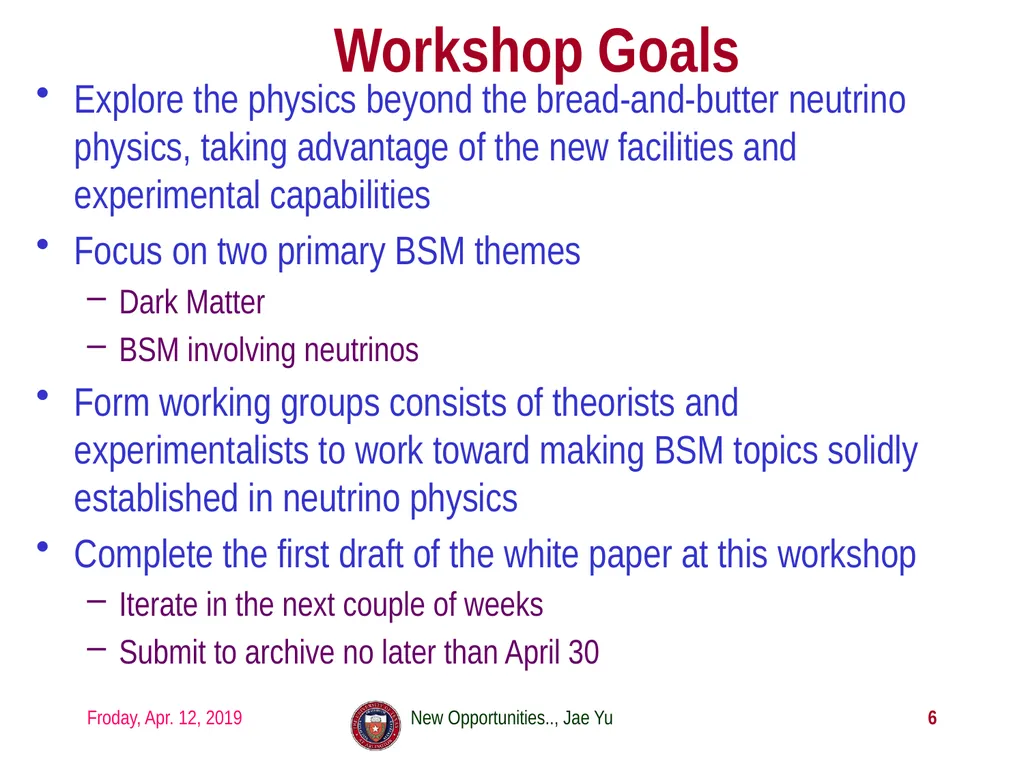 Workshop Goals

• Explore the physics beyond the bread-and-butter neutrino physics, taking advantage of the new facilities and experimental capabilities

• Focus on two primary BSM themes
– Dark Matter
– BSM involving neutrinos

• Form working groups consists of theorists and experimentalists to work toward making BSM topics solidly established in neutrino physics

• Complete the first draft of the white paper at this workshop
– Iterate in the next couple of weeks
– Submit to archive no later than April 30

Froday, Apr. 12, 2019

New Opportunities.., Jae Yu

6